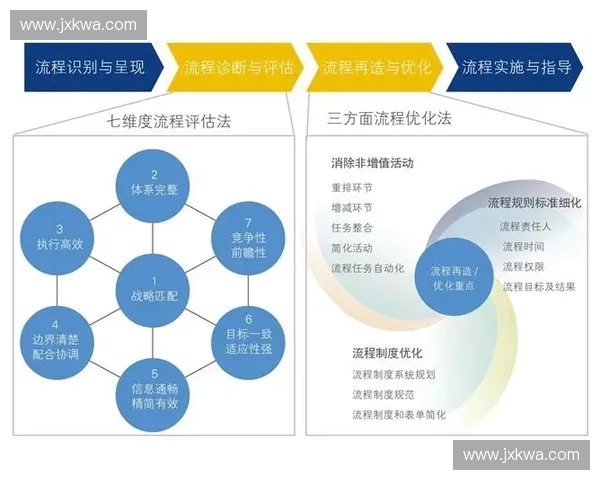 www.jxkwa.com

流程识别与呈现
流程诊断与评估
流程再造与优化
流程实施与指导

七维度流程评估法

2
体系完整

3
执行高效

7
竞争性
前瞻性

1
战略匹配

4
边界清楚
配合协调

6
目标一致
适应性强

5
信息通畅
精简有效

三方面流程优化法

消除非增值活动
重排环节
增减环节
任务整合
简化活动
流程任务自动化

流程规则标准细化
流程责任人
流程时间
流程权限
流程目标及结果

流程再造 /
优化重点

流程制度优化
流程制度系统规划
流程制度规范
流程制度和表单简化

www.jxkwa.com